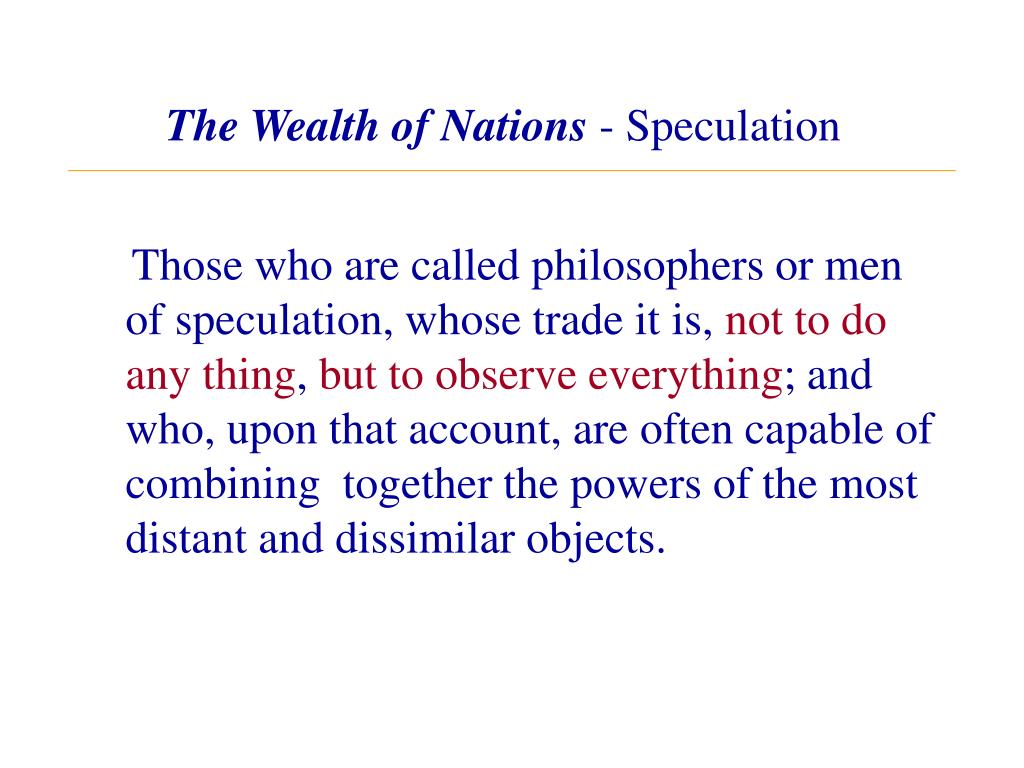 The Wealth of Nations - Speculation

Those who are called philosophers or men of speculation, whose trade it is, not to do any thing, but to observe everything; and who, upon that account, are often capable of combining together the powers of the most distant and dissimilar objects.